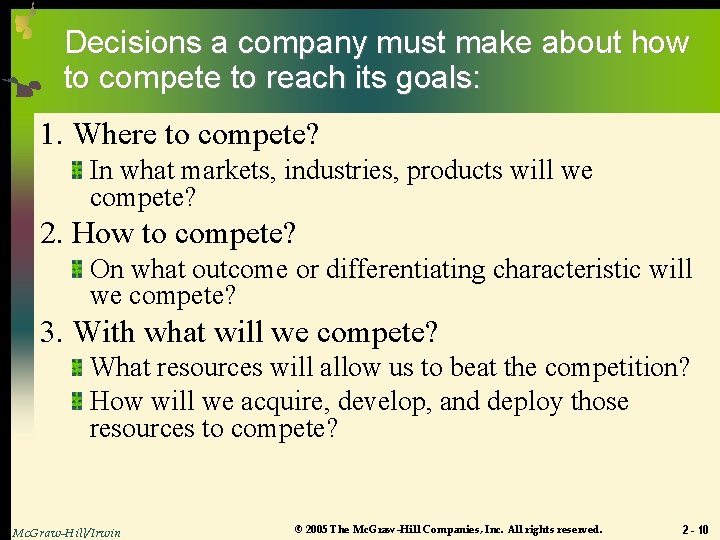 Decisions a company must make about how to compete to reach its goals:

1. Where to compete?

In what markets, industries, products will we compete?

2. How to compete?

On what outcome or differentiating characteristic will we compete?

3. With what will we compete?

What resources will allow us to beat the competition?

How will we acquire, develop, and deploy those resources to compete?

McGraw-Hill/Irwin

© 2005 The McGraw-Hill Companies, Inc. All rights reserved.

2 - 10